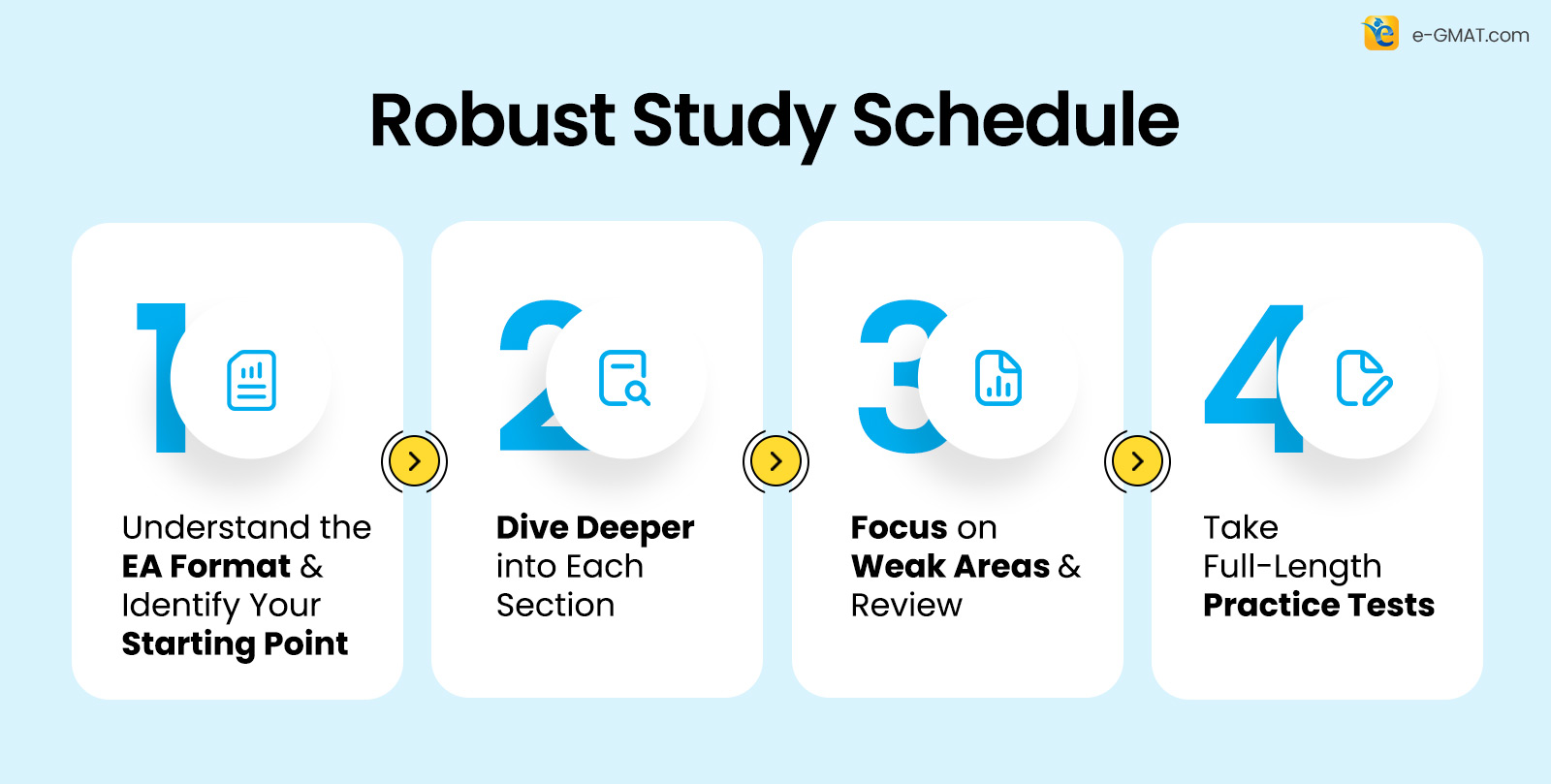 e-GMAT.com

Robust Study Schedule

1

Understand the EA Format & Identify Your Starting Point

2

Dive Deeper into Each Section

3

Focus on Weak Areas & Review

4

Take Full-Length Practice Tests